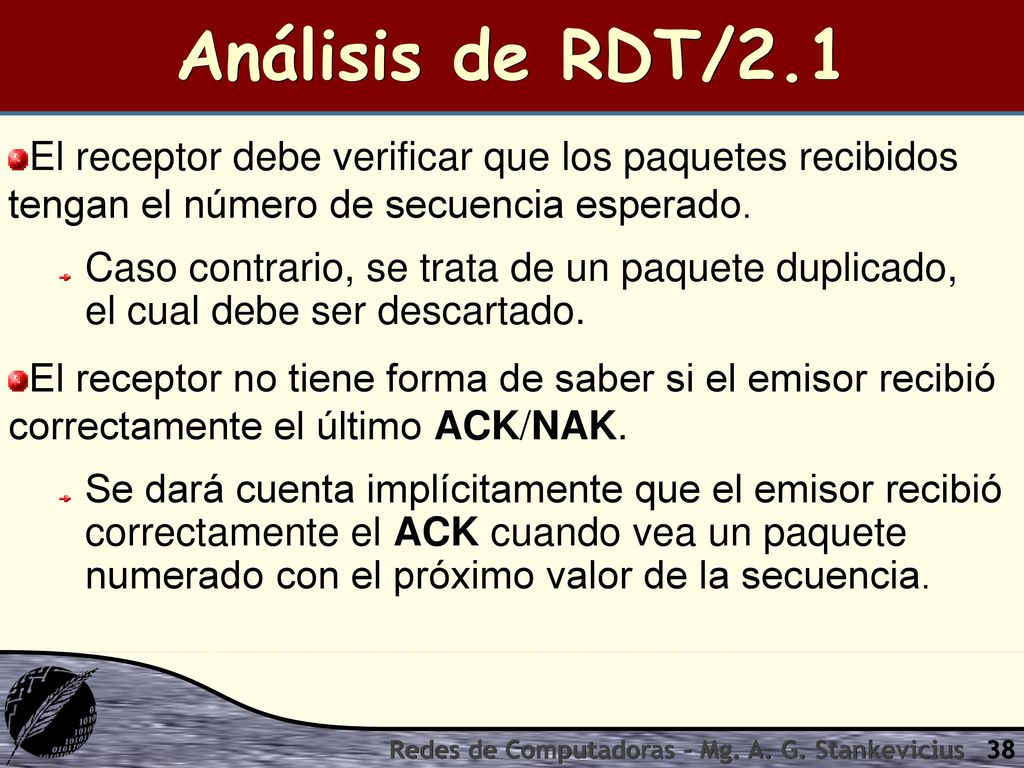 Análisis de RDT/2.1

El receptor debe verificar que los paquetes recibidos tengan el número de secuencia esperado.

Caso contrario, se trata de un paquete duplicado, el cual debe ser descartado.

El receptor no tiene forma de saber si el emisor recibió correctamente el último ACK/NAK.

Se dará cuenta implícitamente que el emisor recibió correctamente el ACK cuando vea un paquete numerado con el próximo valor de la secuencia.

Redes de Computadoras - Mg. A. G. Stankevicius 38